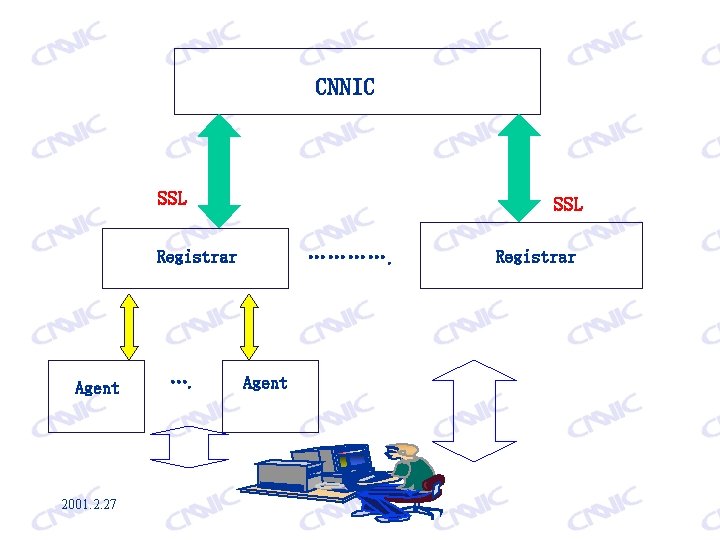 CNNIC

SSL

SSL

Registrar

………….

Registrar

Agent

….

Agent

2001.2.27